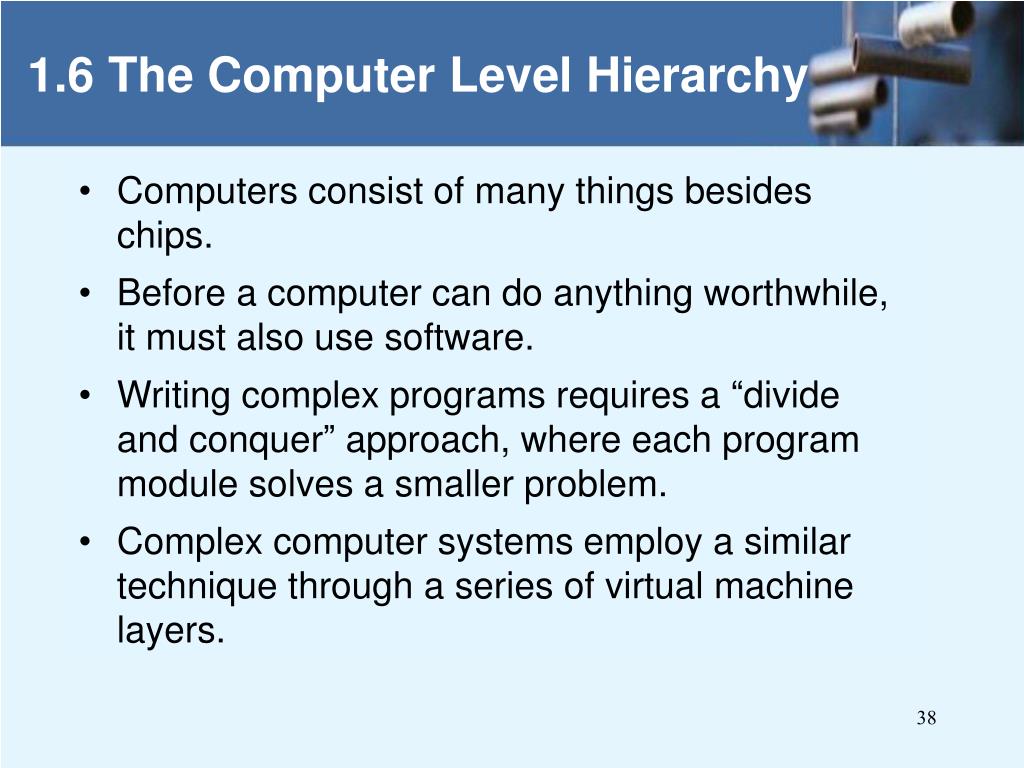 1.6 The Computer Level Hierarchy

• Computers consist of many things besides chips.
• Before a computer can do anything worthwhile, it must also use software.
• Writing complex programs requires a “divide and conquer” approach, where each program module solves a smaller problem.
• Complex computer systems employ a similar technique through a series of virtual machine layers.

38